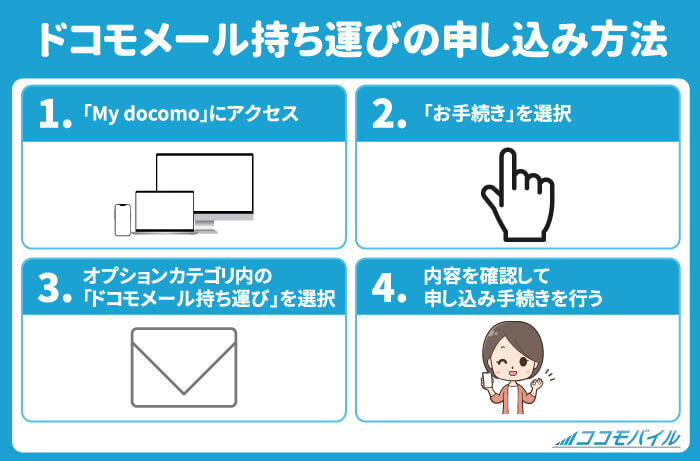 ドコモメール持ち運びの申し込み方法

1. 「My docomo」にアクセス

2. 「お手続き」を選択

3. オプションカテゴリ内の「ドコモメール持ち運び」を選択

4. 内容を確認して申し込み手続きを行う

ココモバイル